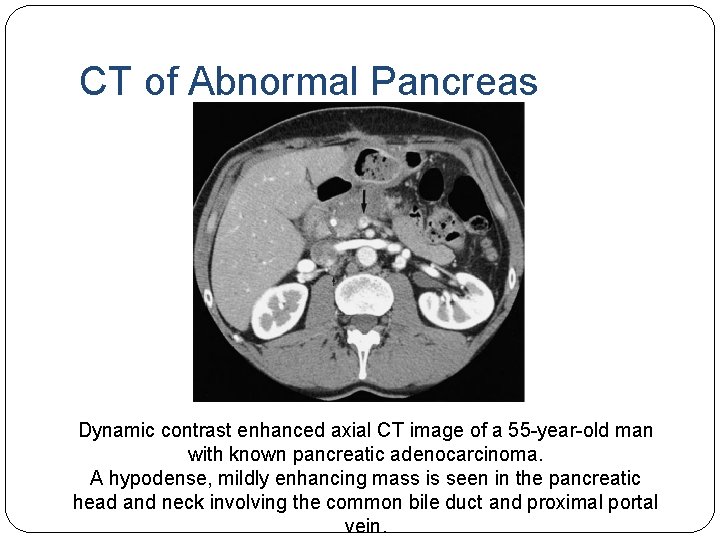 CT of Abnormal Pancreas

Dynamic contrast enhanced axial CT image of a 55-year-old man with known pancreatic adenocarcinoma.
A hypodense, mildly enhancing mass is seen in the pancreatic head and neck involving the common bile duct and proximal portal vein.